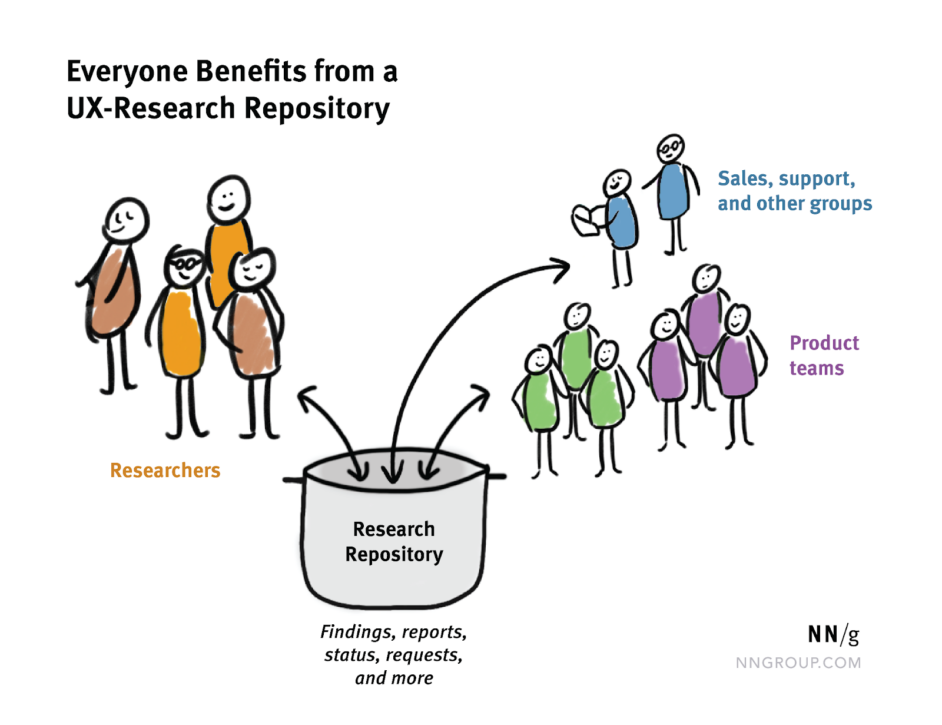 Everyone Benefits from a UX-Research Repository

Sales, support, and other groups

Product teams

Researchers

Research Repository

Findings, reports, status, requests, and more

NN/g
NNGROUP.COM